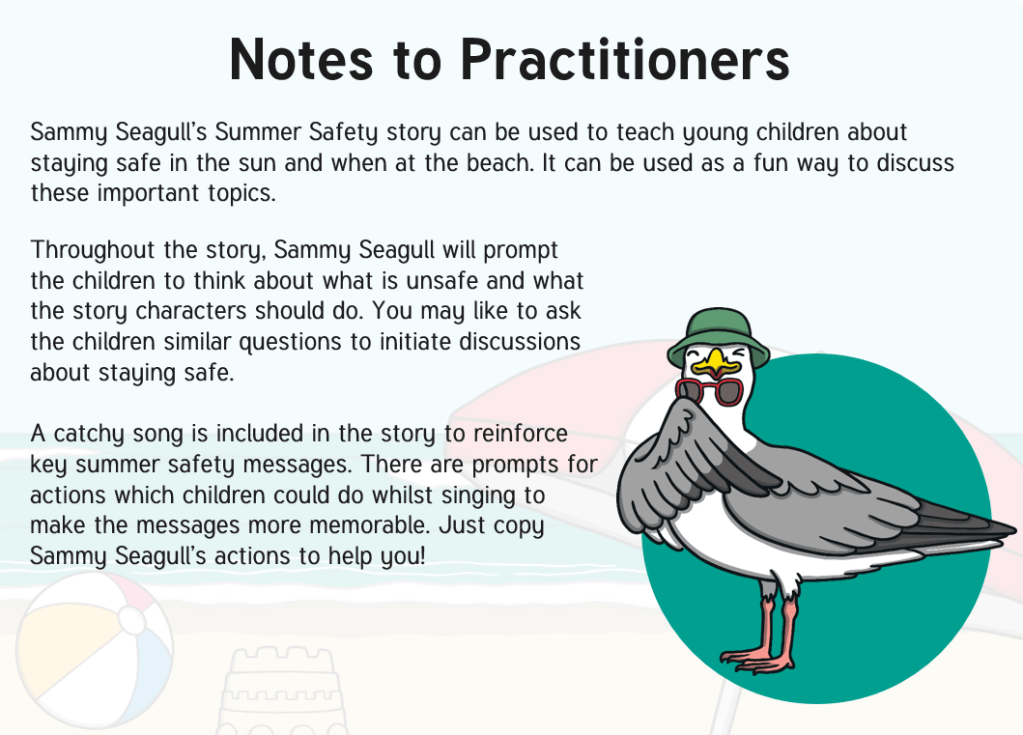 Notes to Practitioners

Sammy Seagull's Summer Safety story can be used to teach young children about staying safe in the sun and when at the beach. It can be used as a fun way to discuss these important topics.

Throughout the story, Sammy Seagull will prompt the children to think about what is unsafe and what the story characters should do. You may like to ask the children similar questions to initiate discussions about staying safe.

A catchy song is included in the story to reinforce key summer safety messages. There are prompts for actions which children could do whilst singing to make the messages more memorable. Just copy Sammy Seagull's actions to help you!